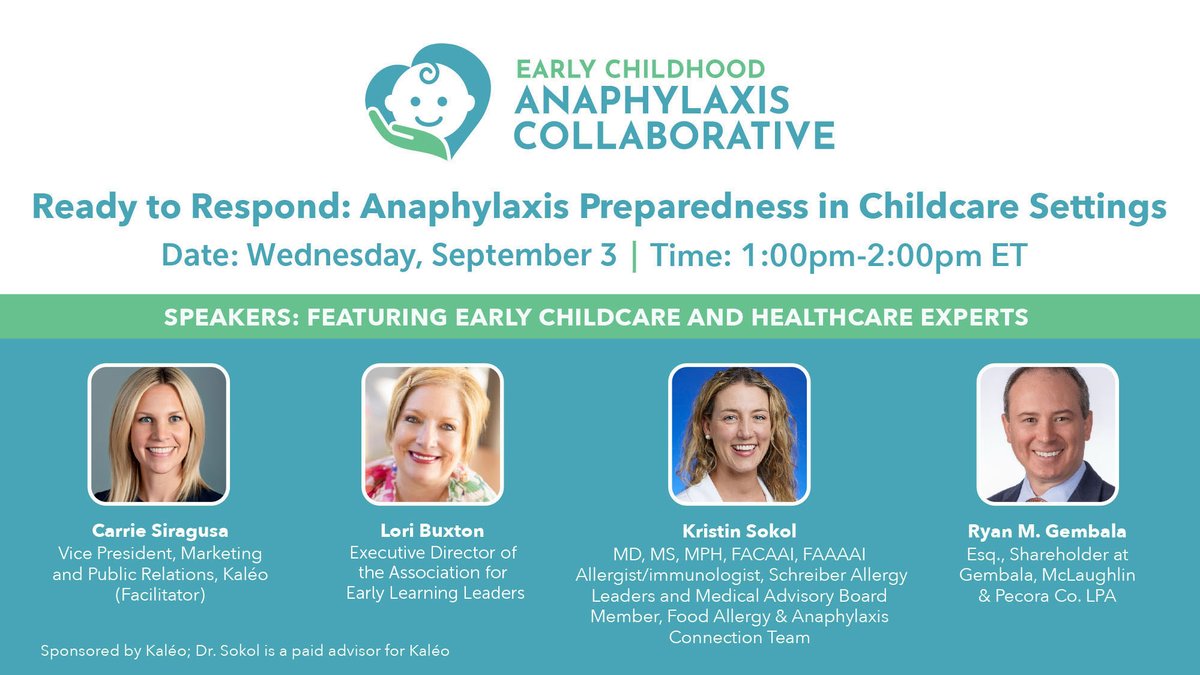 EARLY CHILDHOOD
ANAPHYLAXIS
COLLABORATIVE

Ready to Respond: Anaphylaxis Preparedness in Childcare Settings

Date: Wednesday, September 3 | Time: 1:00pm-2:00pm ET

SPEAKERS: FEATURING EARLY CHILDCARE AND HEALTHCARE EXPERTS

Carrie Siragusa
Vice President, Marketing and Public Relations, Kaléo (Facilitator)

Lori Buxton
Executive Director of the Association for Early Learning Leaders

Kristin Sokol
MD, MS, MPH, FACAAI, FAAAAI Allergist/immunologist, Schreiber Allergy Leaders and Medical Advisory Board Member, Food Allergy & Anaphylaxis Connection Team

Ryan M. Gembala
Esq., Shareholder at Gembala, McLaughlin & Pecora Co. LPA

Sponsored by Kaléo; Dr. Sokol is a paid advisor for Kaléo